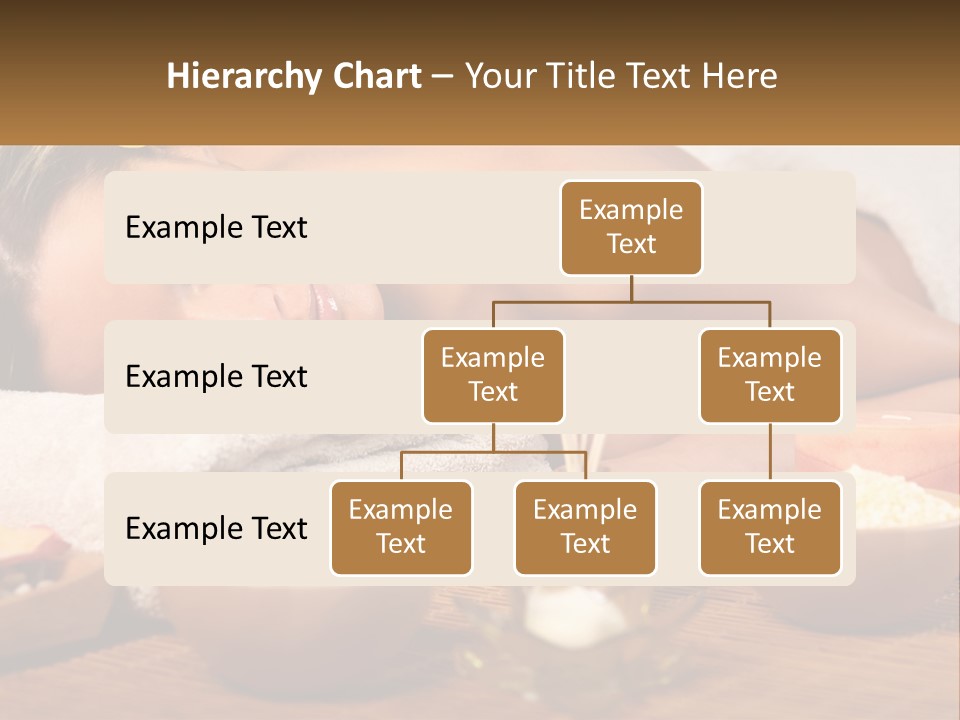 Hierarchy Chart – Your Title Text Here

Example Text

Example Text

Example Text

Example Text

Example Text

Example Text

Example Text

Example Text

Example Text